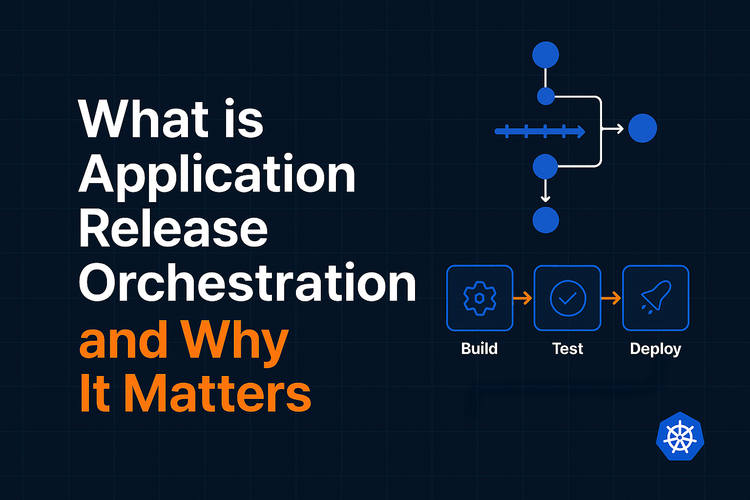 What is Application Release Orchestration and Why It Matters

Build

Test

Deploy